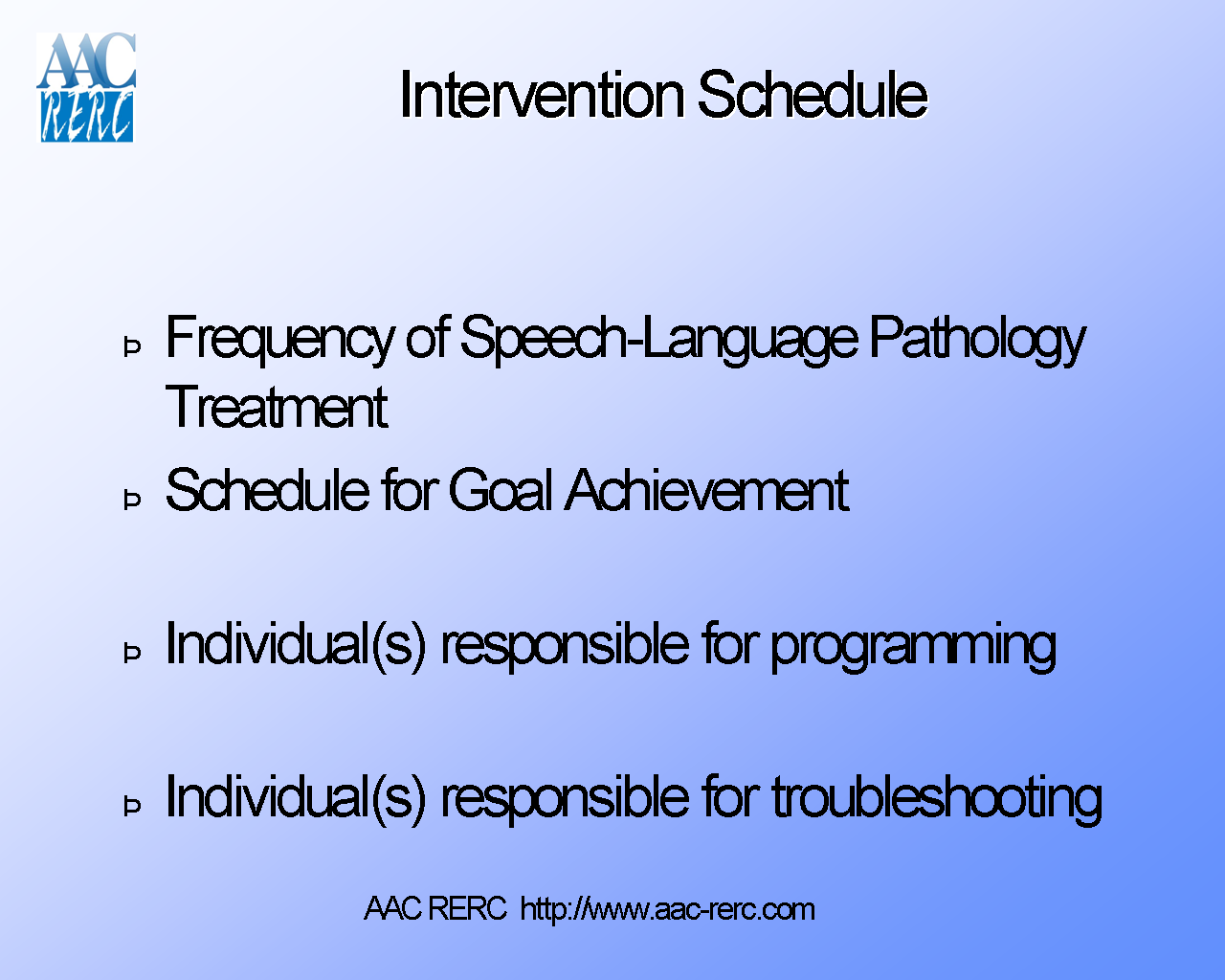 AAC RERC

Intervention Schedule

þ Frequency of Speech-Language Pathology Treatment

þ Schedule for Goal Achievement

þ Individual(s) responsible for programming

þ Individual(s) responsible for troubleshooting

AAC RERC http://www.aac-rerc.com